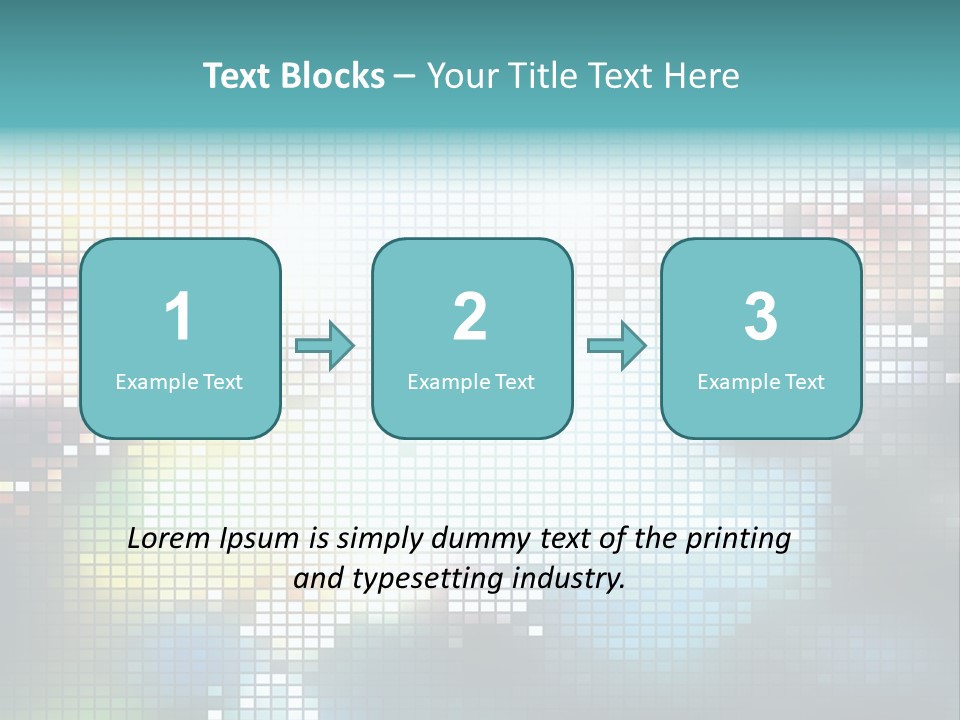 Text Blocks – Your Title Text Here

1
Example Text

2
Example Text

3
Example Text

Lorem Ipsum is simply dummy text of the printing and typesetting industry.